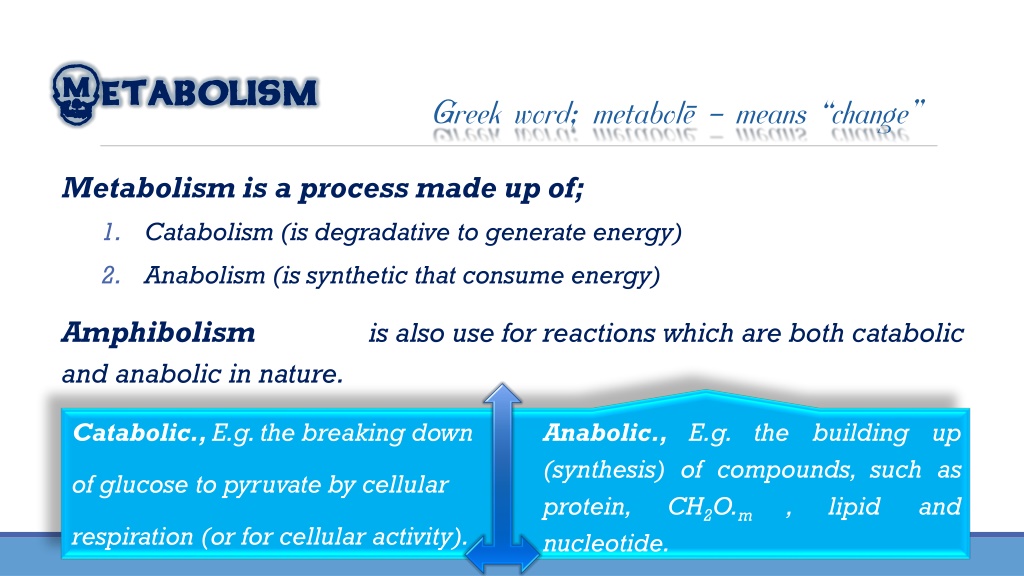 METABOLISM

Greek word; metabolē – means "change"

Metabolism is a process made up of;

1. Catabolism (is degradative to generate energy)
2. Anabolism (is synthetic that consume energy)

Amphibolism is also use for reactions which are both catabolic and anabolic in nature.

Catabolic., E.g. the breaking down of glucose to pyruvate by cellular respiration (or for cellular activity).

Anabolic., E.g. the building up (synthesis) of compounds, such as protein, $CH_2O._m$ , lipid and nucleotide.